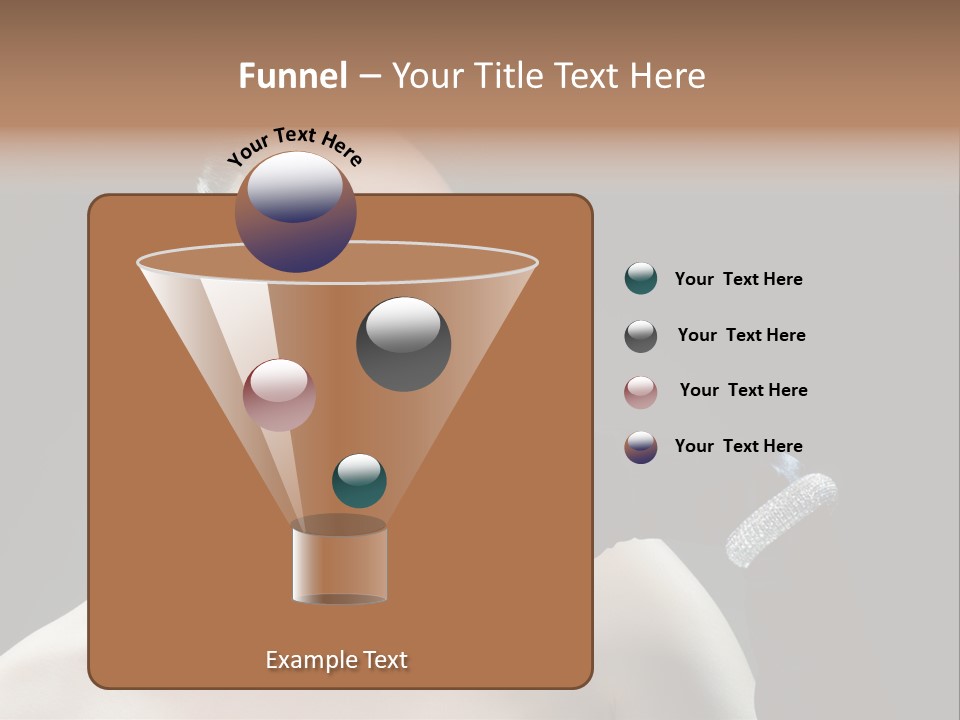 Funnel – Your Title Text Here

Your Text Here

Your Text Here

Your Text Here

Your Text Here

Your Text Here

Example Text